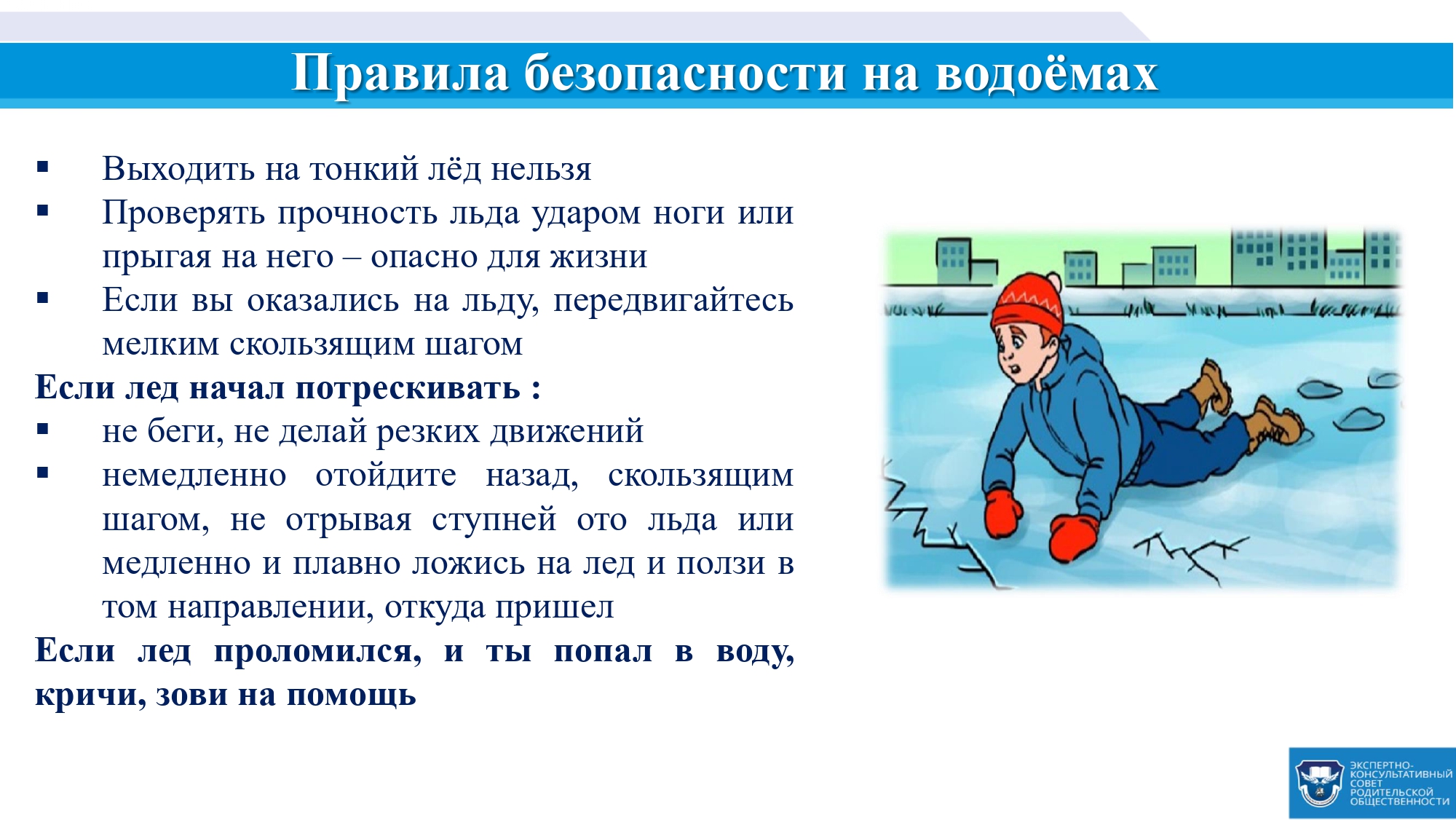 Правила безопасности на водоёмах

▪ Выходить на тонкий лёд нельзя
▪ Проверять прочность льда ударом ноги или прыгая на него – опасно для жизни
▪ Если вы оказались на льду, передвигайтесь мелким скользящим шагом

Если лед начал потрескивать :
▪ не беги, не делай резких движений
▪ немедленно отойдите назад, скользящим шагом, не отрывая ступней ото льда или медленно и плавно ложись на лед и ползи в том направлении, откуда пришел

Если лед проломился, и ты попал в воду, кричи, зови на помощь

ЭКСПЕРТНО-КОНСУЛЬТАТИВНЫЙ СОВЕТ РОДИТЕЛЬСКОЙ ОБЩЕСТВЕННОСТИ